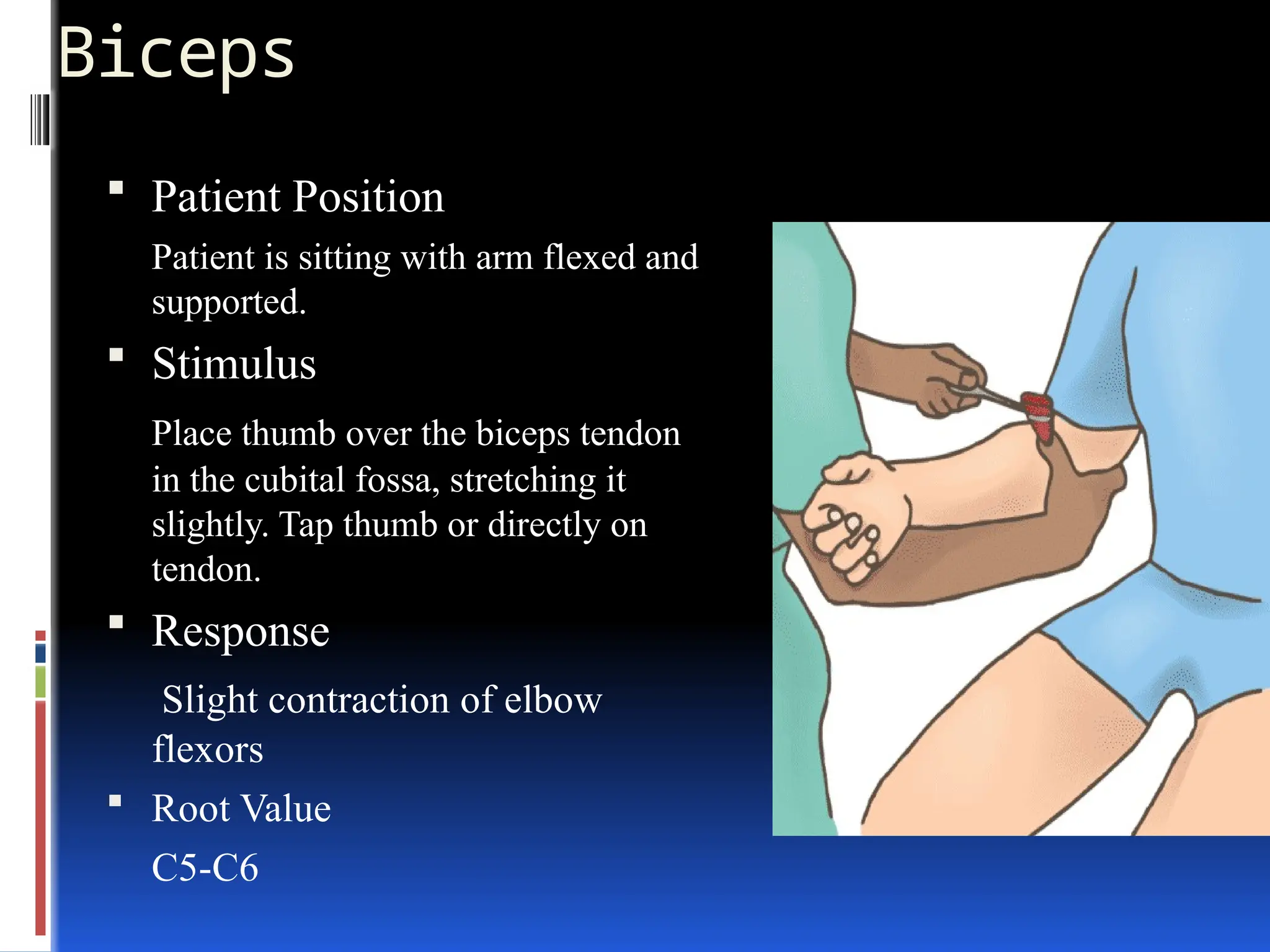 Biceps

▪ Patient Position

Patient is sitting with arm flexed and supported.

▪ Stimulus

Place thumb over the biceps tendon in the cubital fossa, stretching it slightly. Tap thumb or directly on tendon.

▪ Response

Slight contraction of elbow flexors

▪ Root Value

C5-C6